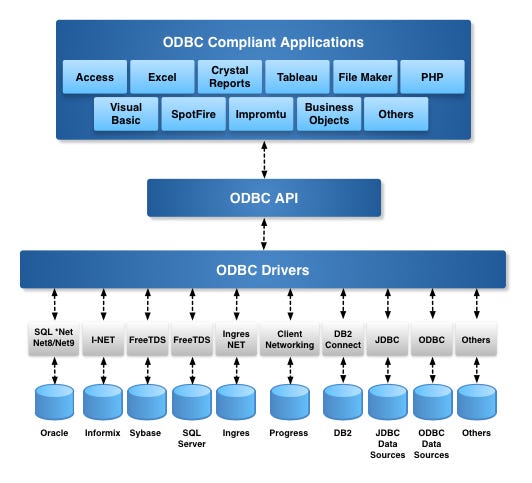 ODBC Compliant Applications

Access
Excel
Crystal Reports
Tableau
File Maker
PHP
Visual Basic
SpotFire
Impromtu
Business Objects
Others

ODBC API

ODBC Drivers

SQL *Net Net8/Net9
I-NET
FreeTDS
FreeTDS
Ingres NET
Client Networking
DB2 Connect
JDBC
ODBC
Others

Oracle
Informix
Sybase
SQL Server
Ingres
Progress
DB2
JDBC Data Sources
ODBC Data Sources
Others